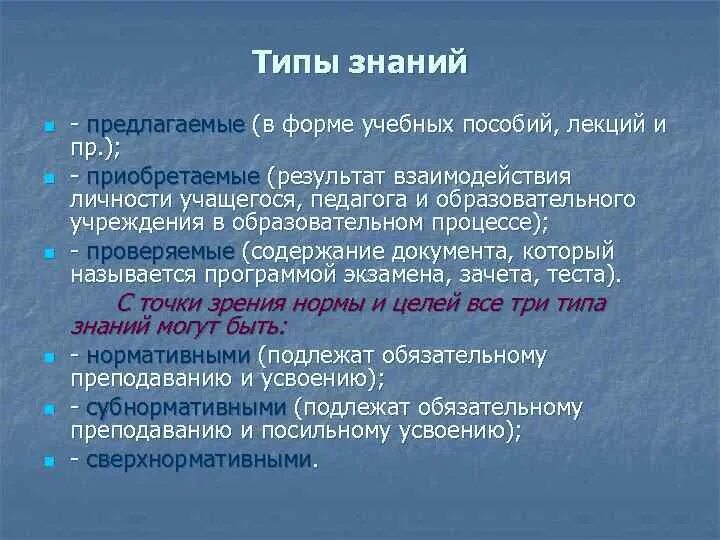 Типы знаний

- предлагаемые (в форме учебных пособий, лекций и пр.);
- приобретаемые (результат взаимодействия личности учащегося, педагога и образовательного учреждения в образовательном процессе);
- проверяемые (содержание документа, который называется программой экзамена, зачета, теста).

С точки зрения нормы и целей все три типа знаний могут быть:

- нормативными (подлежат обязательному преподаванию и усвоению);
- субнормативными (подлежат обязательному преподаванию и посильному усвоению);
- сверхнормативными.